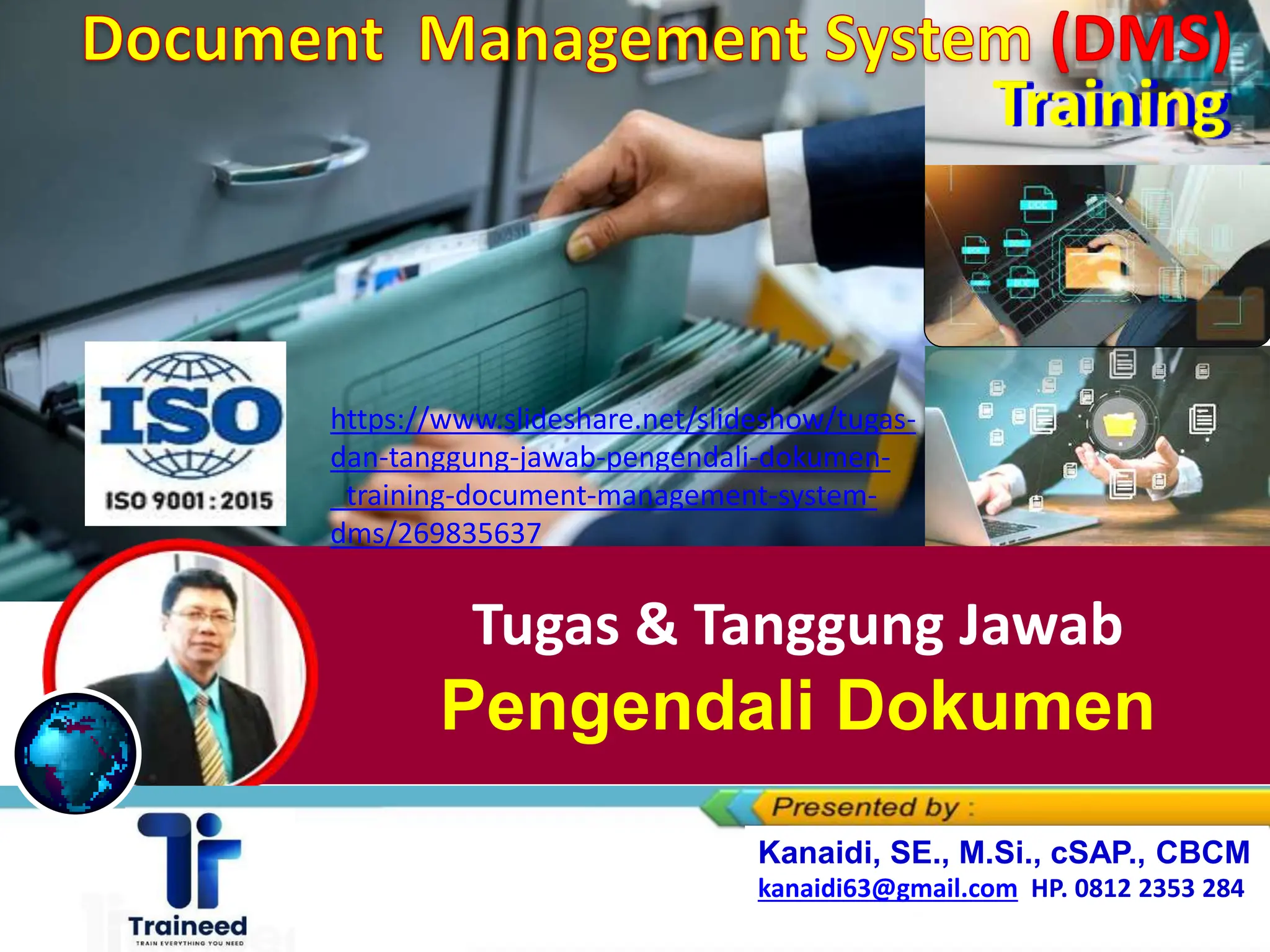 Document Management System (DMS)
Training

ISO
ISO 9001 : 2015

https://www.slideshare.net/slideshow/tugas-dan-tanggung-jawab-pengendali-dokumen-_training-document-management-system-dms/269835637

Tugas & Tanggung Jawab
Pengendali Dokumen

Presented by :
Kanaidi, SE., M.Si., cSAP., CBCM
kanaidi63@gmail.com HP. 0812 2353 284

Traineed
TRAIN EVERYTHING YOU NEED